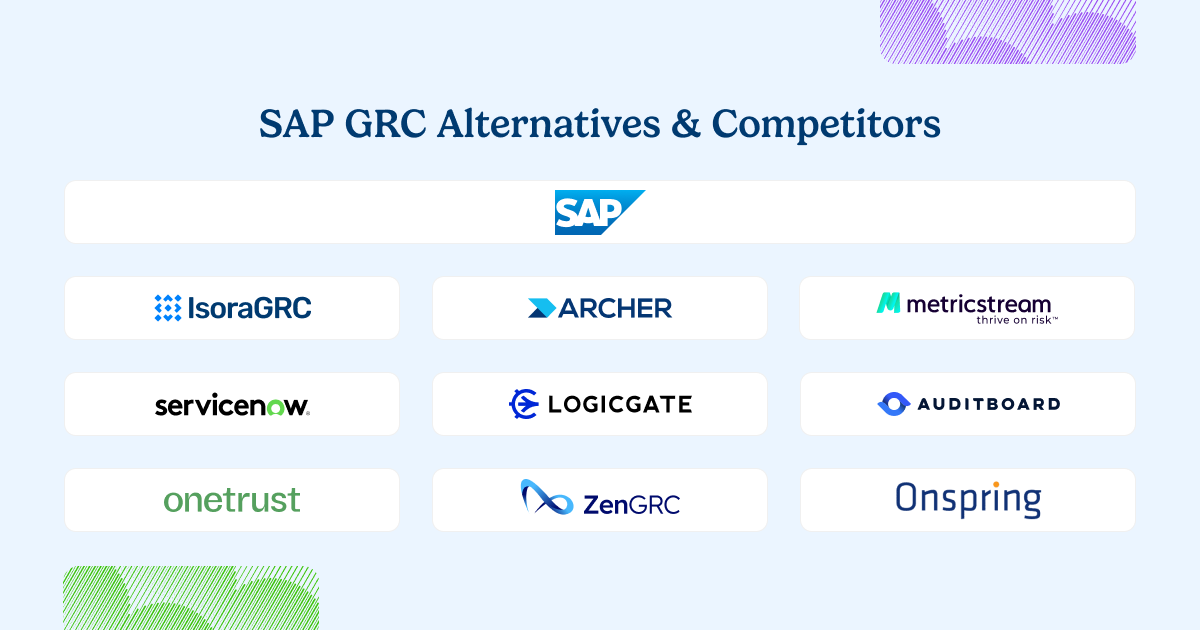 SAP GRC Alternatives & Competitors

SAP

IsoraGRC

ARCHER

metricstream thrive on risk™

servicenow.

LOGICGATE

AUDITBOARD

onetrust

ZenGRC

Onspring